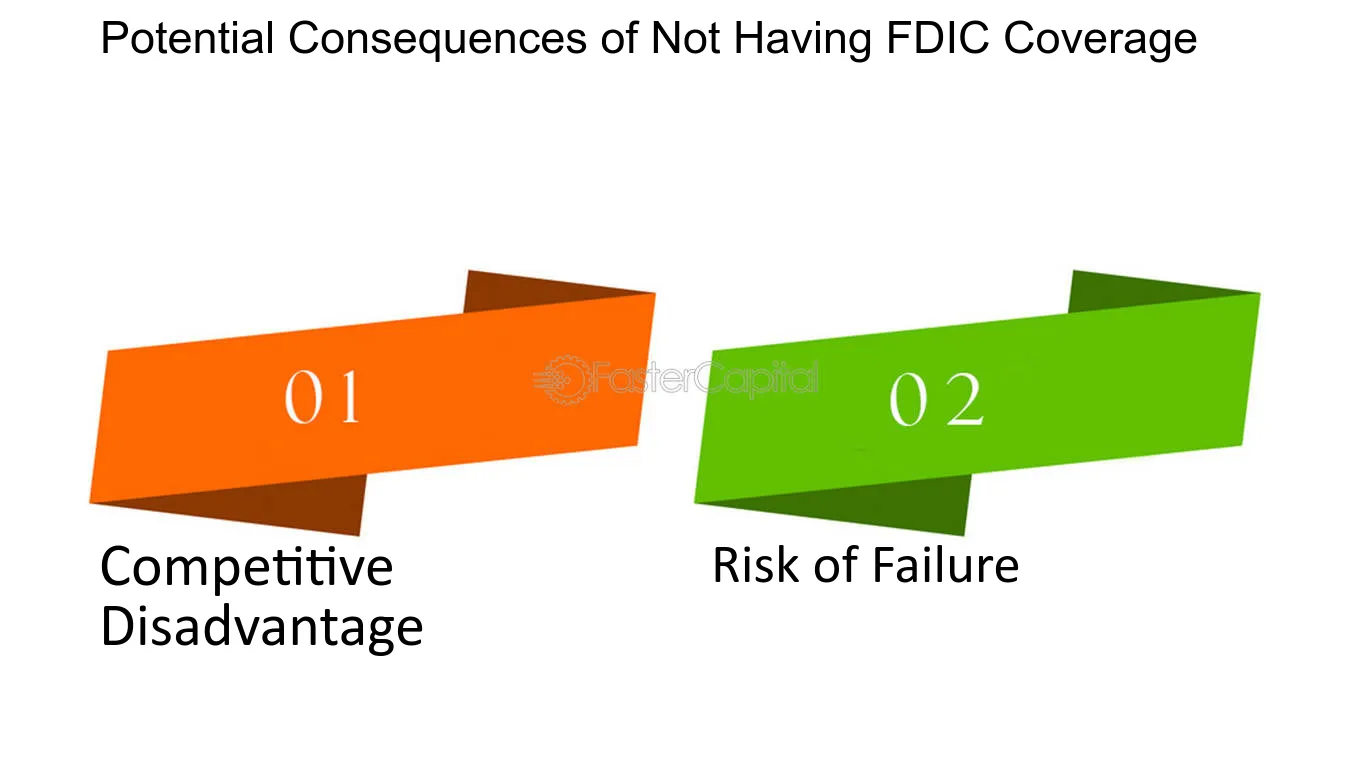 Potential Consequences of Not Having FDIC Coverage

01

Competitive Disadvantage

02

Risk of Failure

FasterCapital